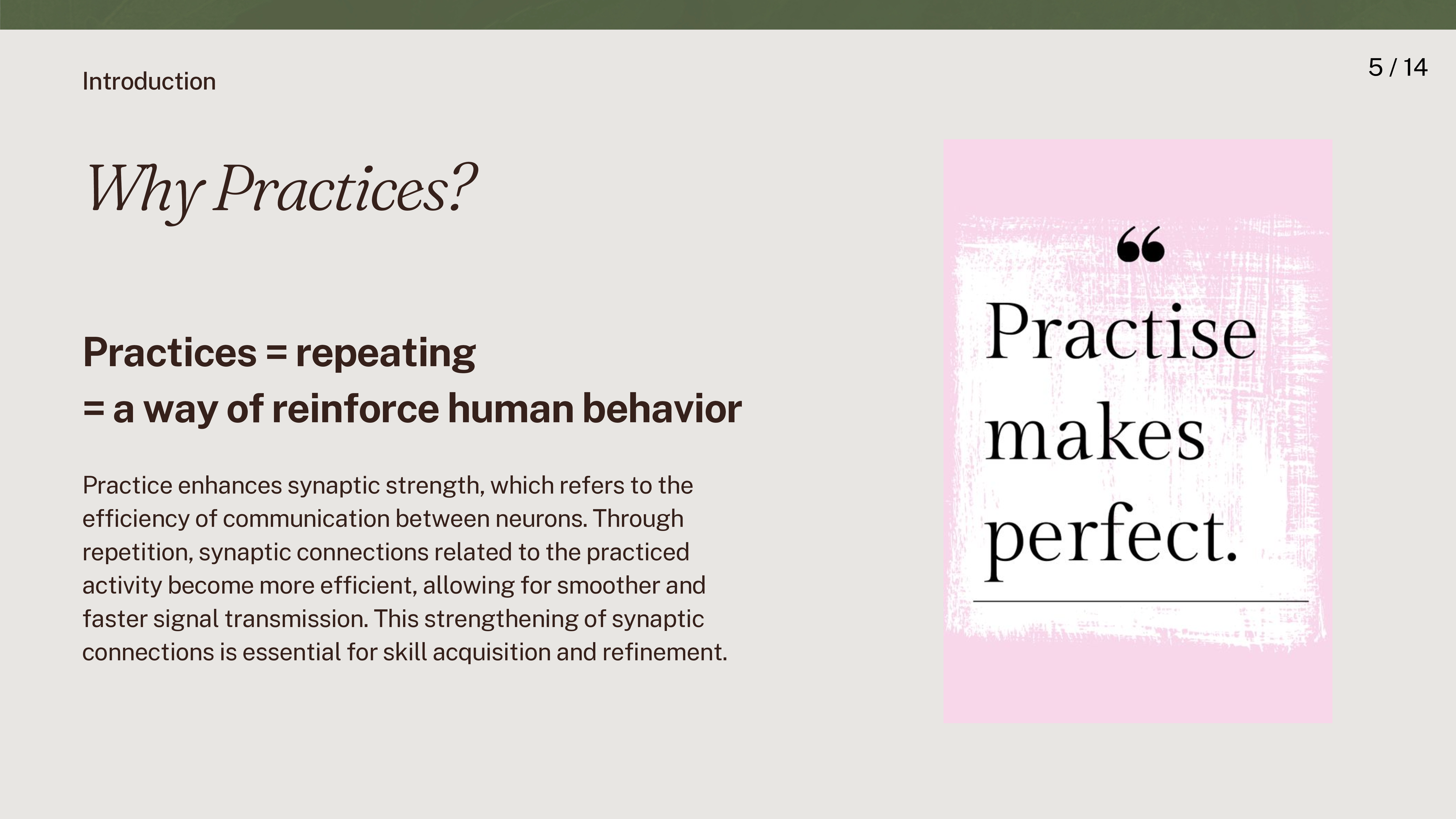 Introduction

5 / 14

Why Practices?

Practices = repeating
= a way of reinforce human behavior

Practice enhances synaptic strength, which refers to the efficiency of communication between neurons. Through repetition, synaptic connections related to the practiced activity become more efficient, allowing for smoother and faster signal transmission. This strengthening of synaptic connections is essential for skill acquisition and refinement.

“
Practise makes perfect.